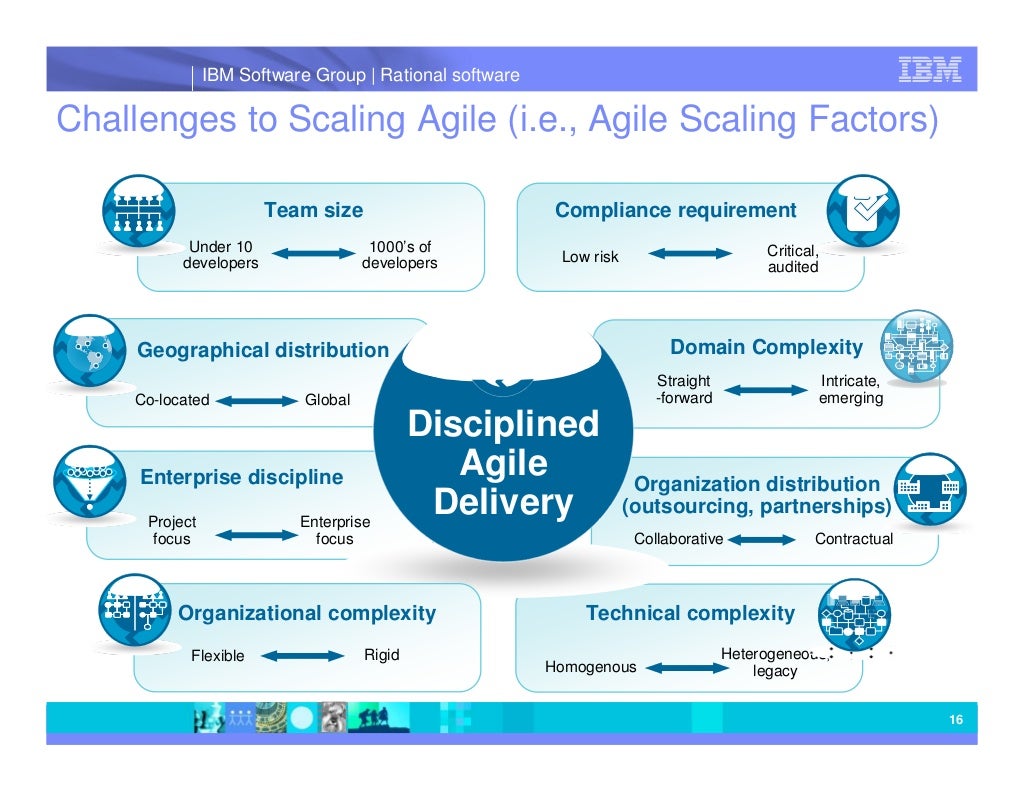 IBM Software Group | Rational software

IBM

Challenges to Scaling Agile (i.e., Agile Scaling Factors)

Team size

Under 10 developers

1000's of developers

Compliance requirement

Low risk

Critical, audited

Geographical distribution

Co-located

Global

Domain Complexity

Straight -forward

Intricate, emerging

Disciplined Agile Delivery

Enterprise discipline

Project focus

Enterprise focus

Organization distribution (outsourcing, partnerships)

Collaborative

Contractual

Organizational complexity

Flexible

Rigid

Technical complexity

Homogenous

Heterogeneous, legacy

16